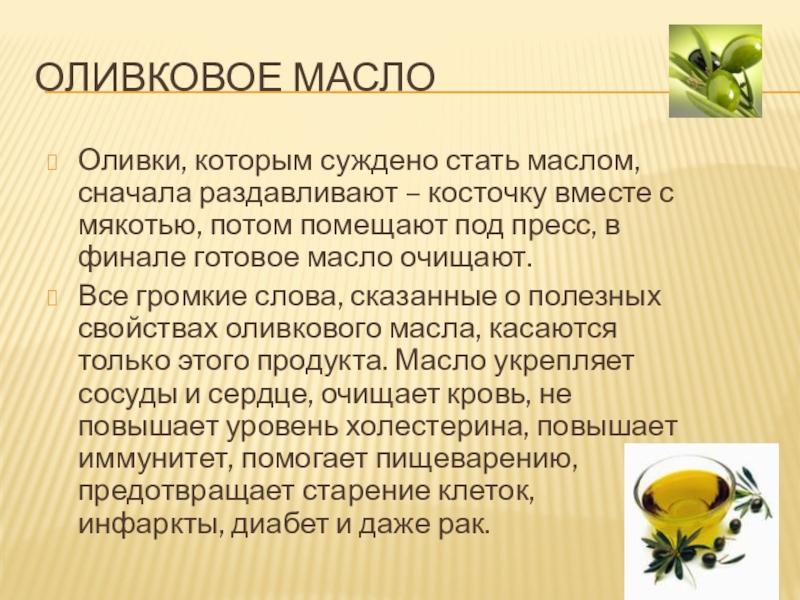 ОЛИВКОВОЕ МАСЛО

Оливки, которым суждено стать маслом, сначала раздавливают – косточку вместе с мякотью, потом помещают под пресс, в финале готовое масло очищают.

Все громкие слова, сказанные о полезных свойствах оливкового масла, касаются только этого продукта. Масло укрепляет сосуды и сердце, очищает кровь, не повышает уровень холестерина, повышает иммунитет, помогает пищеварению, предотвращает старение клеток, инфаркты, диабет и даже рак.